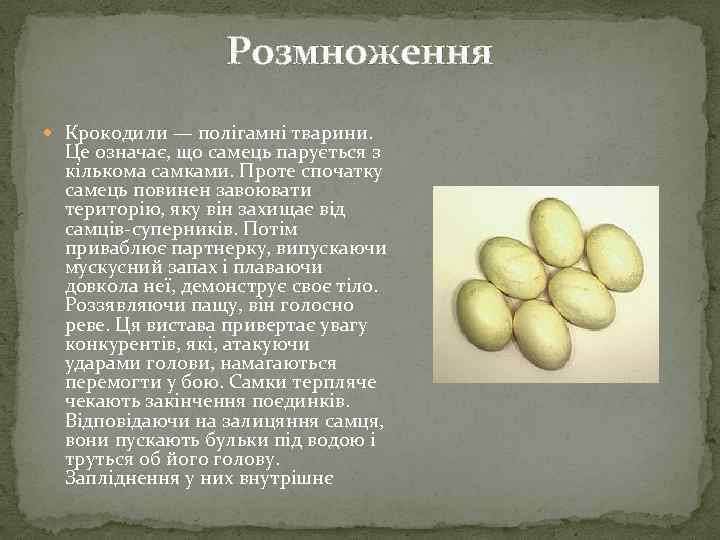 Розмноження

Крокодили — полігамні тварини. Це означає, що самець парується з кількома самками. Проте спочатку самець повинен завоювати територію, яку він захищає від самців-суперників. Потім приваблює партнерку, випускаючи мускусний запах і плаваючи довкола неї, демонструє своє тіло. Роззявляючи пащу, він голосно реве. Ця вистава привертає увагу конкурентів, які, атакуючи ударами голови, намагаються перемогти у бою. Самки терпляче чекають закінчення поєдинків. Відповідаючи на залицяння самця, вони пускають бульки під водою і труться об його голову. Запліднення у них внутрішнє